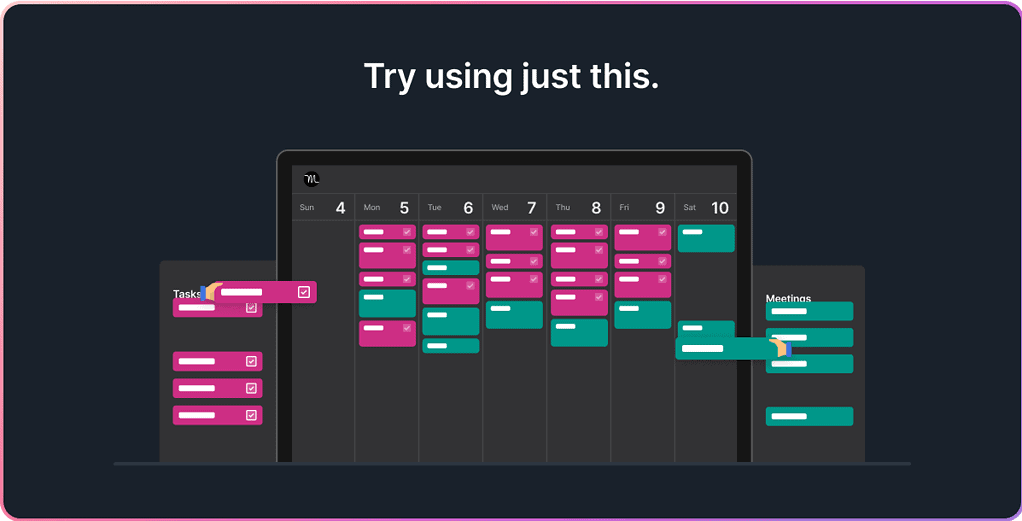 Try using just this.

Sun 4
Mon 5
Tue 6
Wed 7
Thu 8
Fri 9
Sat 10

Tasks

Meetings